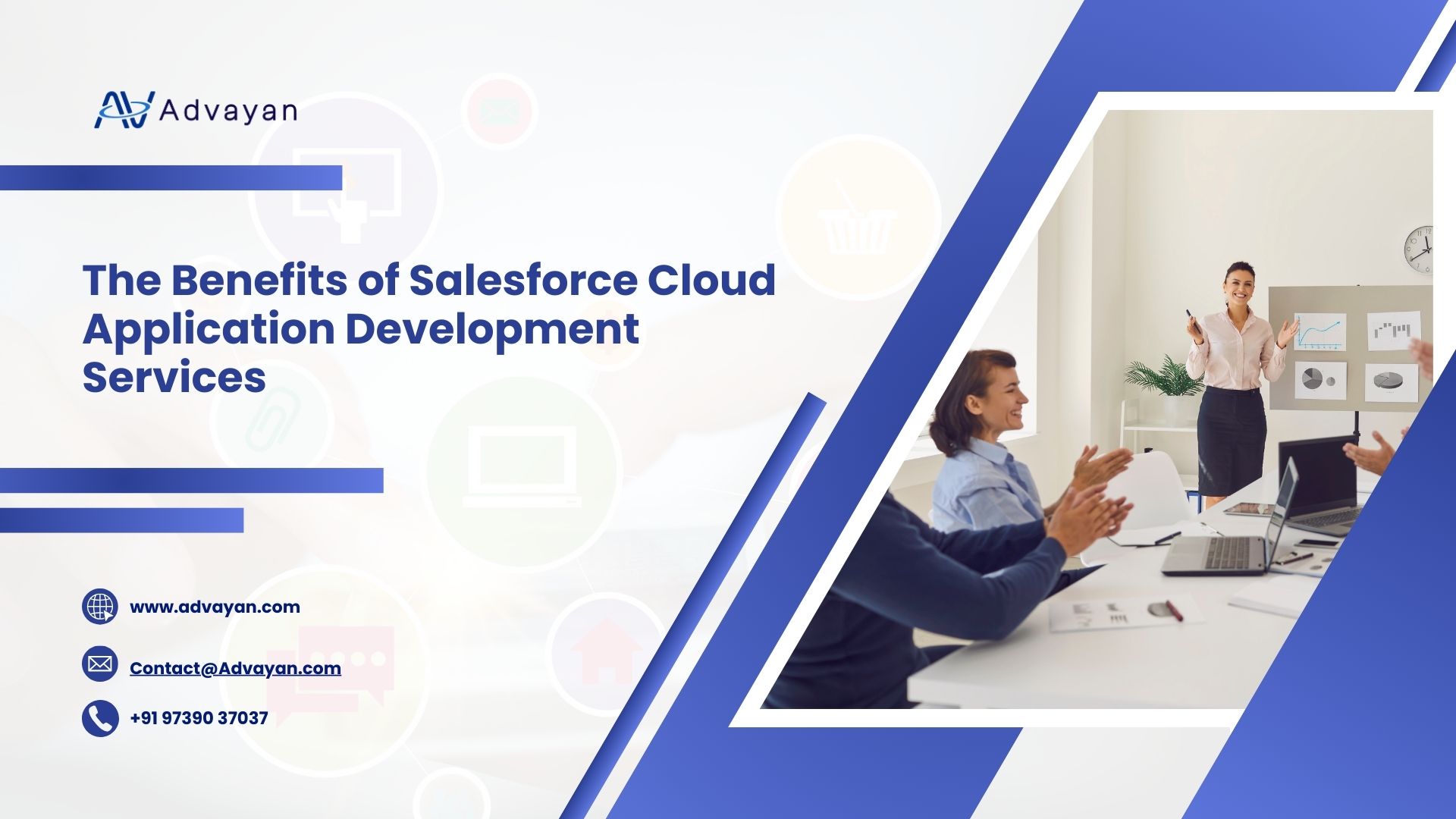 Advayan

The Benefits of Salesforce Cloud Application Development Services

www.advayan.com

Contact@Advayan.com

+91 97390 37037